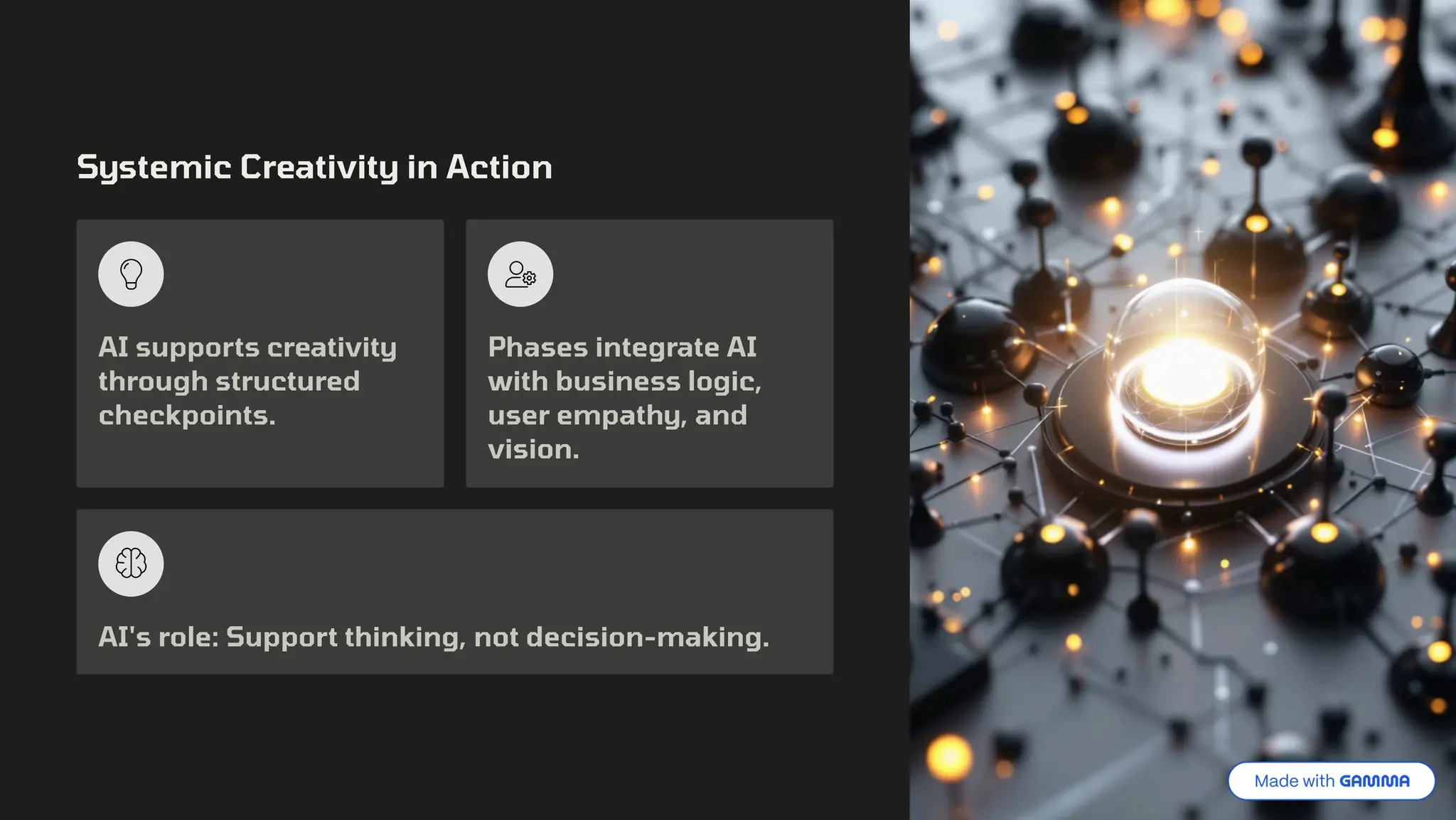 Systemic Creativity in Action

AI supports creativity through structured checkpoints.

Phases integrate AI with business logic, user empathy, and vision.

AI's role: Support thinking, not decision-making.

Made with GAMMA